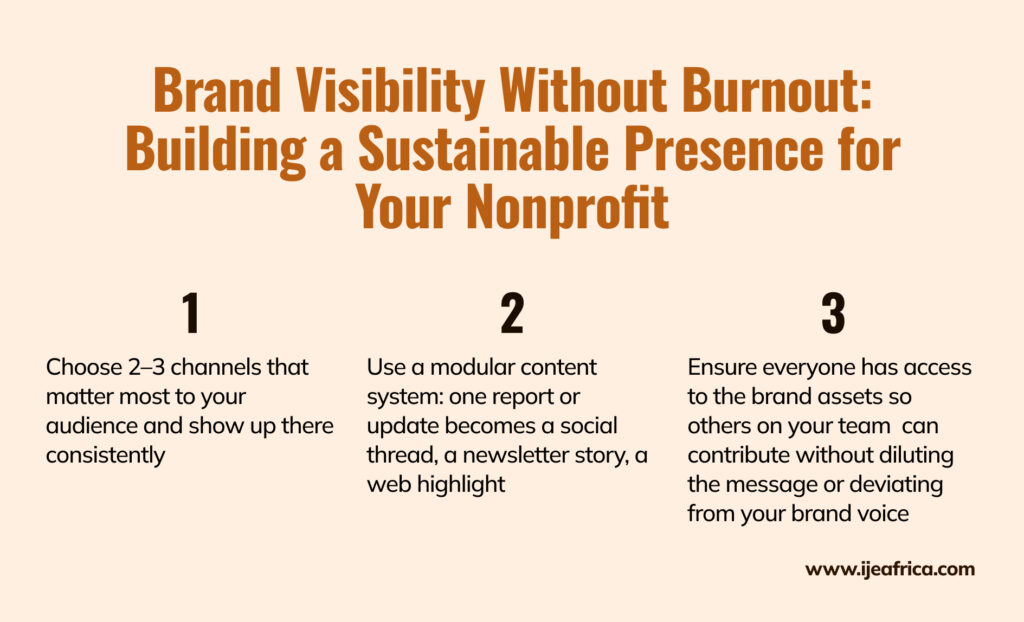 Brand Visibility Without Burnout: Building a Sustainable Presence for Your Nonprofit

1

Choose 2–3 channels that matter most to your audience and show up there consistently

2

Use a modular content system: one report or update becomes a social thread, a newsletter story, a web highlight

3

Ensure everyone has access to the brand assets so others on your team can contribute without diluting the message or deviating from your brand voice

www.ijeafrica.com